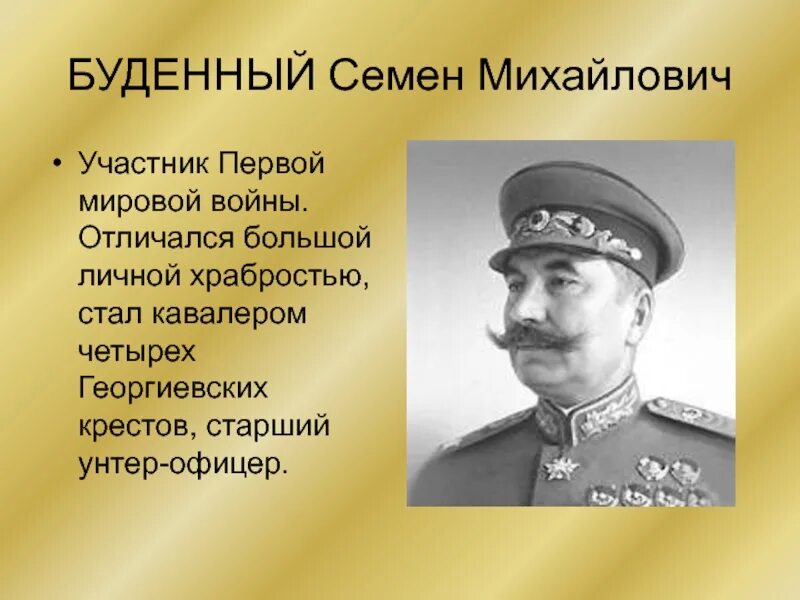 БУДЕННЫЙ Семен Михайлович

• Участник Первой мировой войны. Отличался большой личной храбростью, стал кавалером четырех Георгиевских крестов, старший унтер-офицер.